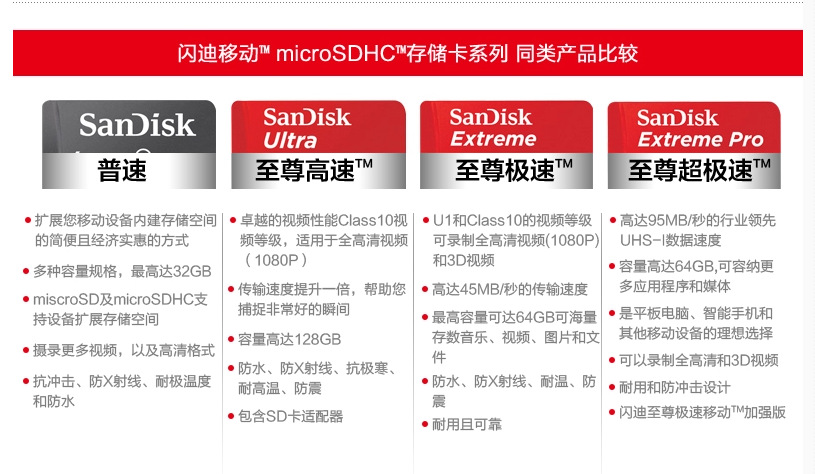 闪迪移动™ microSDHC™存储卡系列 同类产品比较

SanDisk
普速

• 扩展您移动设备内建存储空间的简便且经济实惠的方式
• 多种容量规格，最高达32GB
• miscroSD及microSDHC支持设备扩展存储空间
• 摄录更多视频，以及高清格式
• 抗冲击、防X射线、耐极温度和防水

SanDisk Ultra
至尊高速™

• 卓越的视频性能Class10视频等级，适用于全高清视频（1080P）
• 传输速度提升一倍，帮助您捕捉非常好的瞬间
• 容量高达128GB
• 防水、防X射线、抗极寒、耐高温、防震
• 包含SD卡适配器

SanDisk Extreme
至尊极速™

• U1和Class10的视频等级可录制全高清视频(1080P)和3D视频
• 高达45MB/秒的传输速度
• 最高容量可达64GB可海量存数音乐、视频、图片和文件
• 防水、防X射线、耐温、防震
• 耐用且可靠

SanDisk Extreme Pro
至尊超极速™

• 高达95MB/秒的行业领先UHS-I数据速度
• 容量高达64GB,可容纳更多应用程序和媒体
• 是平板电脑、智能手机和其他移动设备的理想选择
• 可以录制全高清和3D视频
• 耐用和防冲击设计
• 闪迪至尊极速移动™加强版